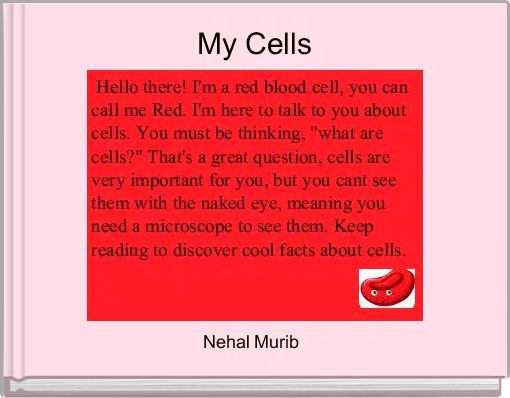 My Cells

Hello there! I'm a red blood cell, you can call me Red. I'm here to talk to you about cells. You must be thinking, "what are cells?" That's a great question, cells are very important for you, but you cant see them with the naked eye, meaning you need a microscope to see them. Keep reading to discover cool facts about cells.

Nehal Murib